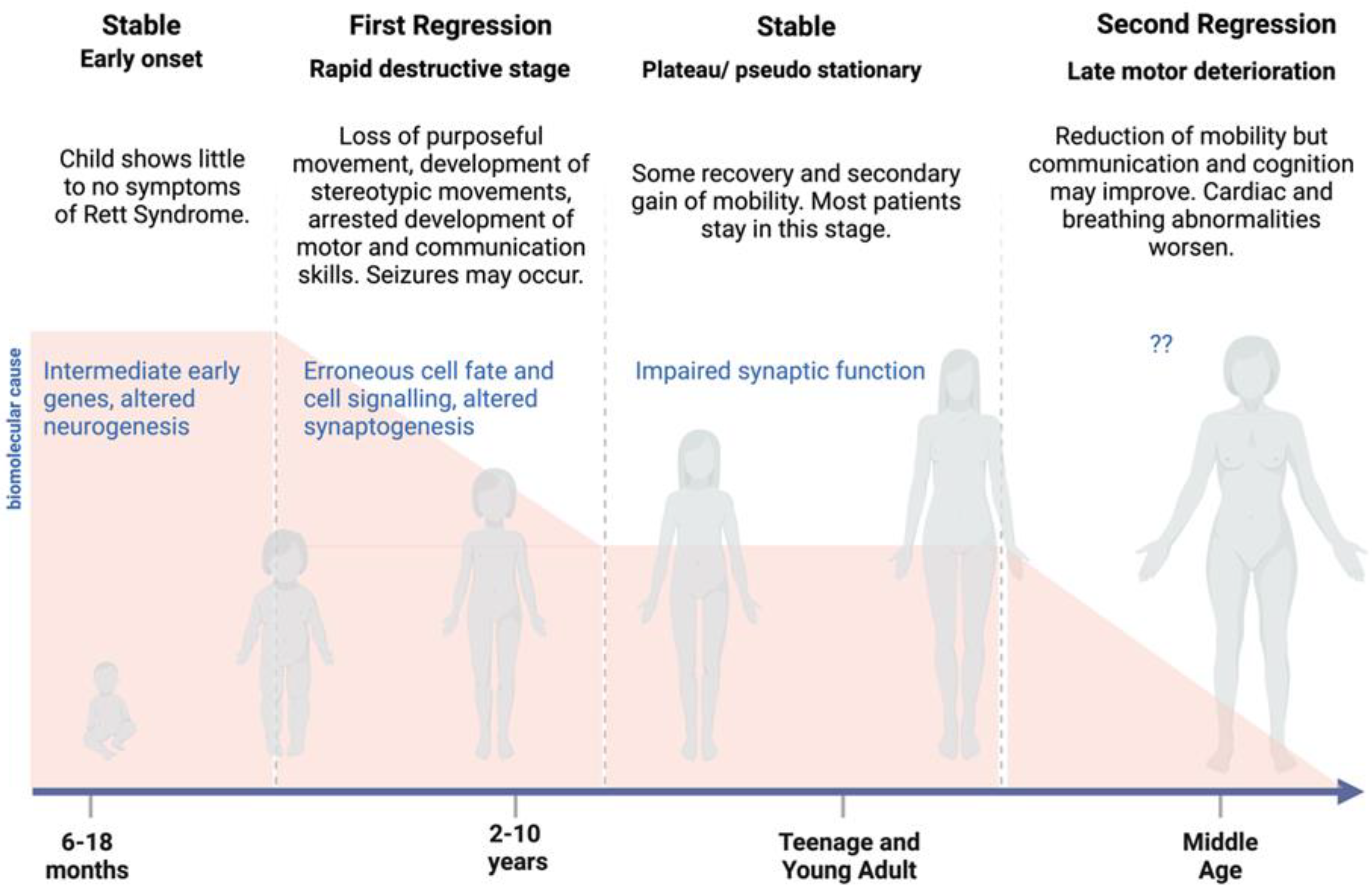 Stable
Early onset

Child shows little to no symptoms of Rett Syndrome.

First Regression
Rapid destructive stage

Loss of purposeful movement, development of stereotypic movements, arrested development of motor and communication skills. Seizures may occur.

Stable
Plateau/ pseudo stationary

Some recovery and secondary gain of mobility. Most patients stay in this stage.

Second Regression
Late motor deterioration

Reduction of mobility but communication and cognition may improve. Cardiac and breathing abnormalities worsen.

biomolecular cause

Intermediate early genes, altered neurogenesis

Erroneous cell fate and cell signalling, altered synaptogenesis

Impaired synaptic function

??

6-18 months

2-10 years

Teenage and Young Adult

Middle Age